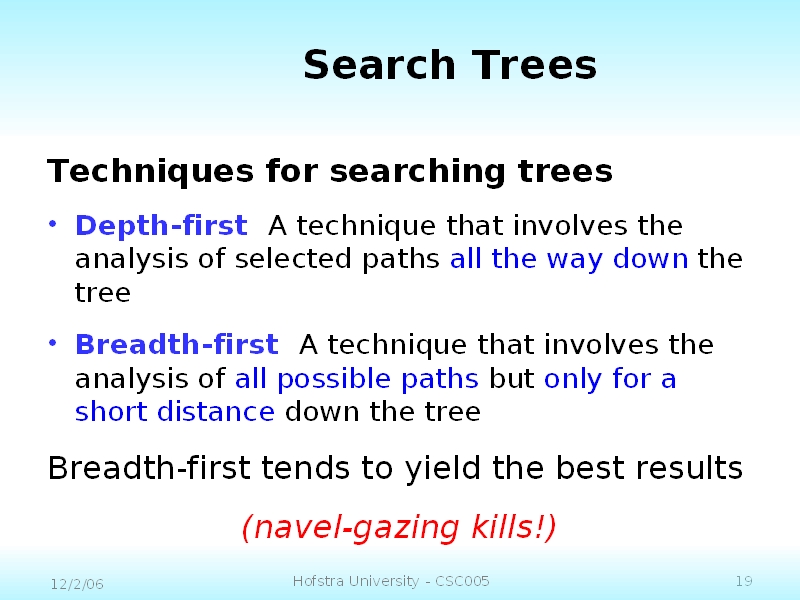 Search Trees

Techniques for searching trees

• Depth-first A technique that involves the analysis of selected paths all the way down the tree

• Breadth-first A technique that involves the analysis of all possible paths but only for a short distance down the tree

Breadth-first tends to yield the best results

(navel-gazing kills!)

12/2/06

Hofstra University - CSC005

19